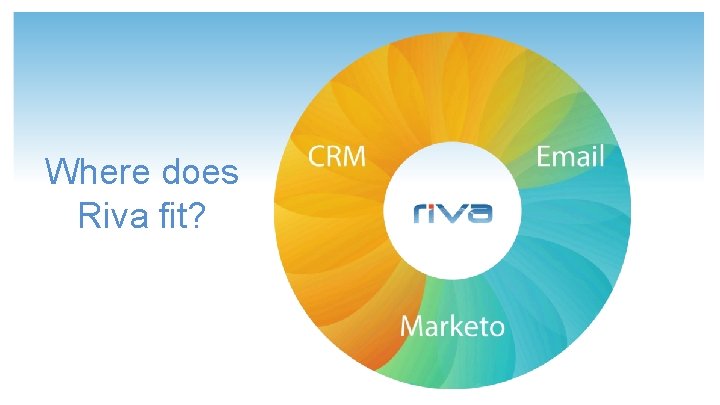 Where does Riva fit?

CRM

Email

riva

Marketo